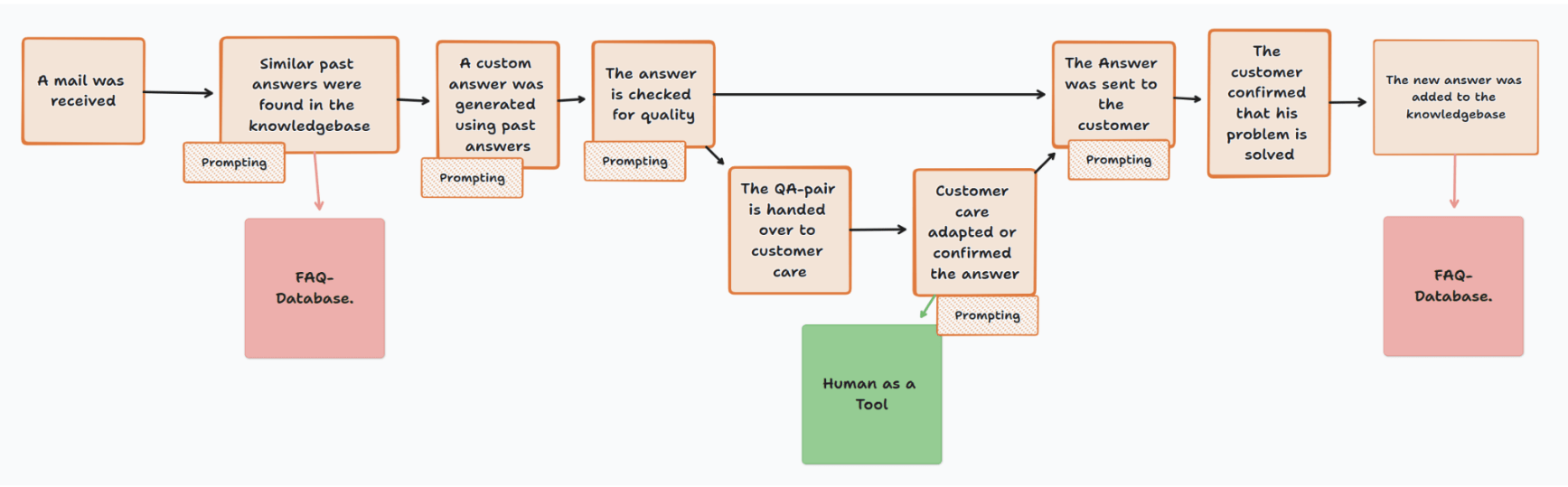 A mail was received

Similar past answers were found in the knowledgebase

Prompting

FAQ-Database.

A custom answer was generated using past answers

Prompting

The answer is checked for quality

Prompting

The QA-pair is handed over to customer care

Customer care adapted or confirmed the answer

Prompting

Human as a Tool

The Answer was sent to the customer

Prompting

The customer confirmed that his problem is solved

The new answer was added to the knowledgebase

FAQ-Database.